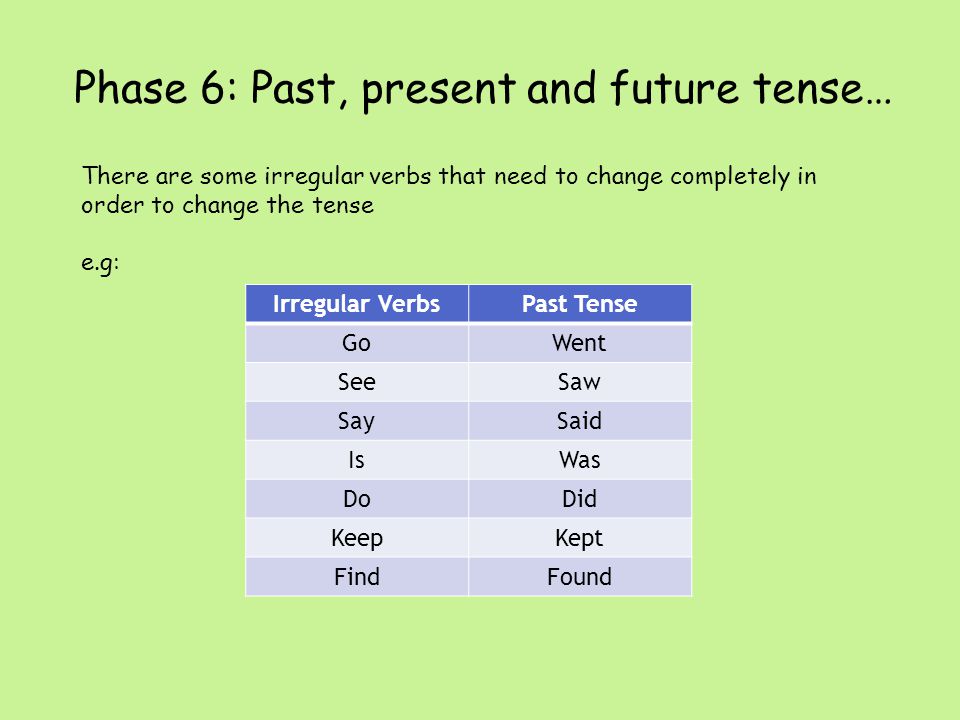 Phase 6: Past, present and future tense…

There are some irregular verbs that need to change completely in order to change the tense

e.g:

| Irregular Verbs | Past Tense |
|---|---|
| Go | Went |
| See | Saw |
| Say | Said |
| Is | Was |
| Do | Did |
| Keep | Kept |
| Find | Found |